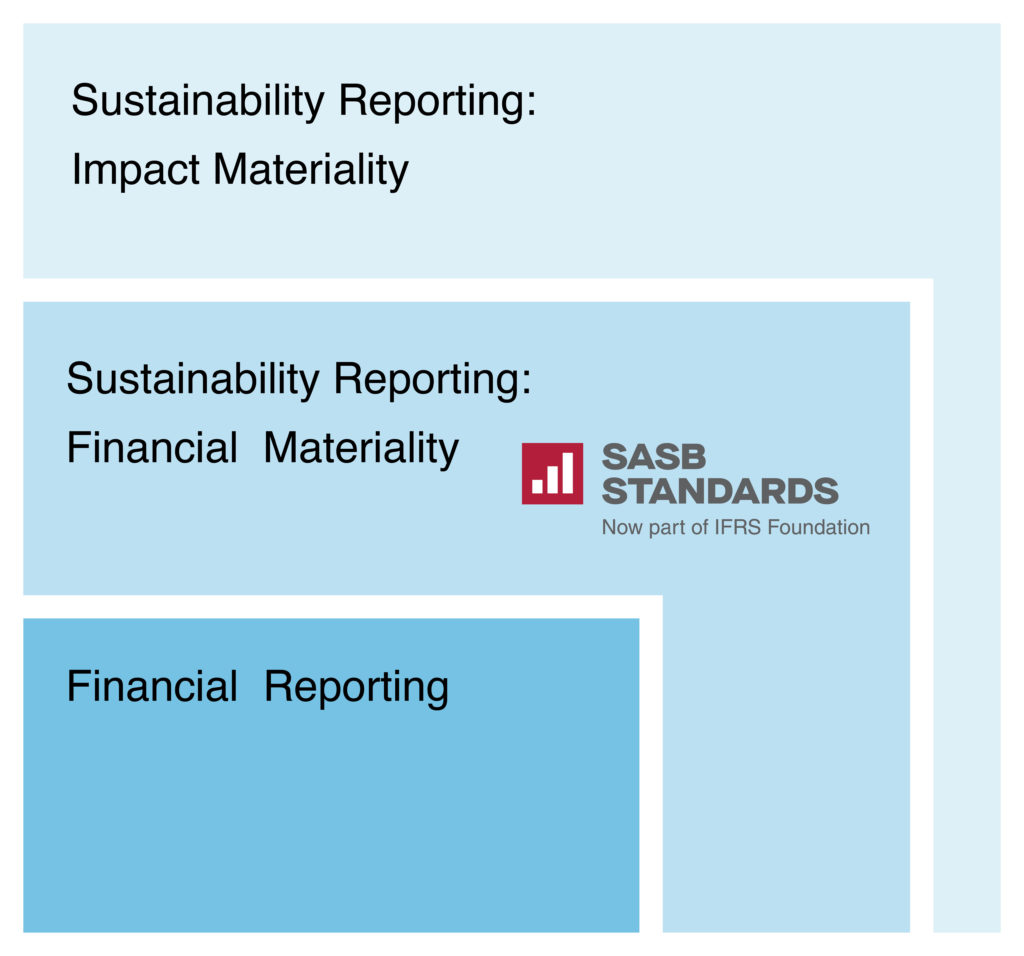 Sustainability Reporting:
Impact Materiality

Sustainability Reporting:
Financial Materiality

SASB
STANDARDS
Now part of IFRS Foundation

Financial Reporting